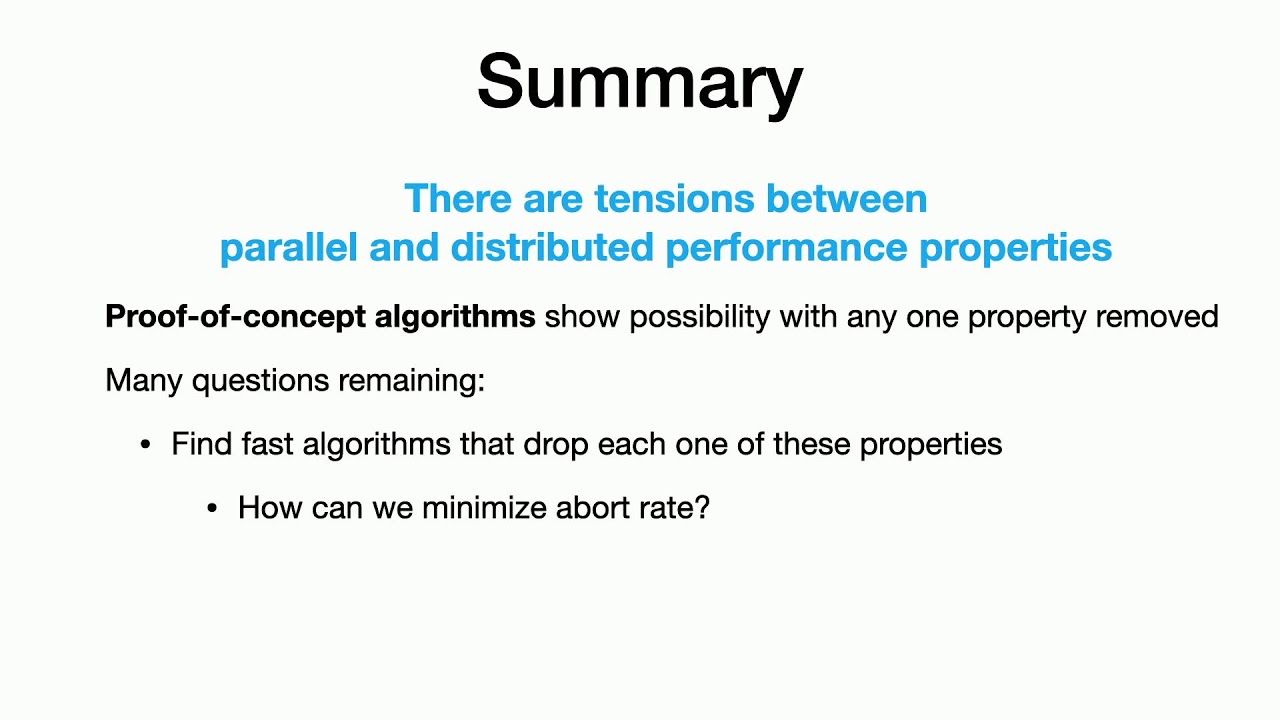 Summary

There are tensions between parallel and distributed performance properties

Proof-of-concept algorithms show possibility with any one property removed

Many questions remaining:

• Find fast algorithms that drop each one of these properties

• How can we minimize abort rate?